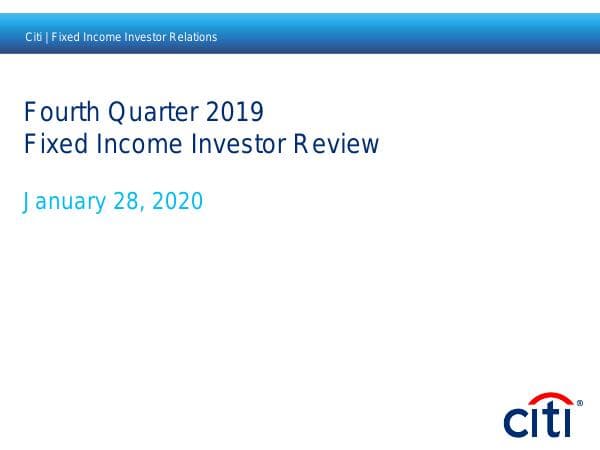 Citi | Fixed Income Investor Relations

Fourth Quarter 2019
Fixed Income Investor Review

January 28, 2020

citi®